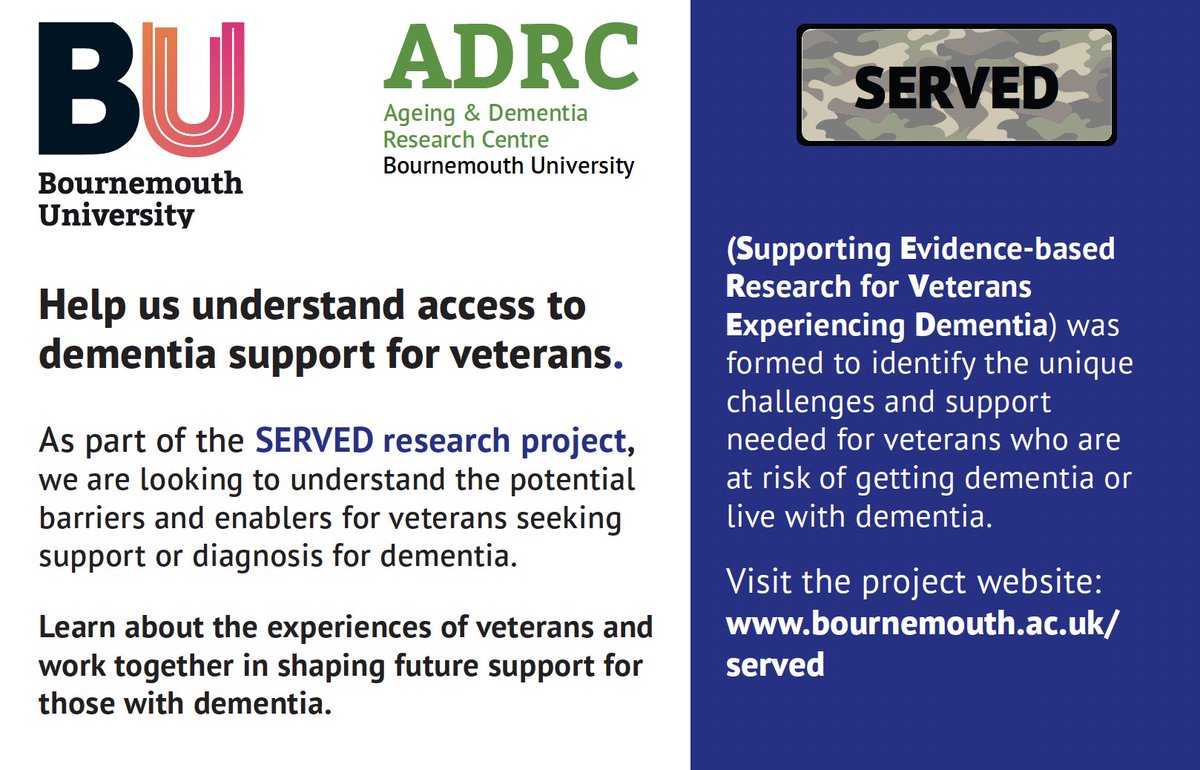 BU
Bournemouth University

ADRC
Ageing & Dementia Research Centre
Bournemouth University

Help us understand access to dementia support for veterans.

As part of the SERVED research project, we are looking to understand the potential barriers and enablers for veterans seeking support or diagnosis for dementia.

Learn about the experiences of veterans and work together in shaping future support for those with dementia.

SERVED

(Supporting Evidence-based Research for Veterans Experiencing Dementia) was formed to identify the unique challenges and support needed for veterans who are at risk of getting dementia or live with dementia.

Visit the project website: www.bournemouth.ac.uk/served